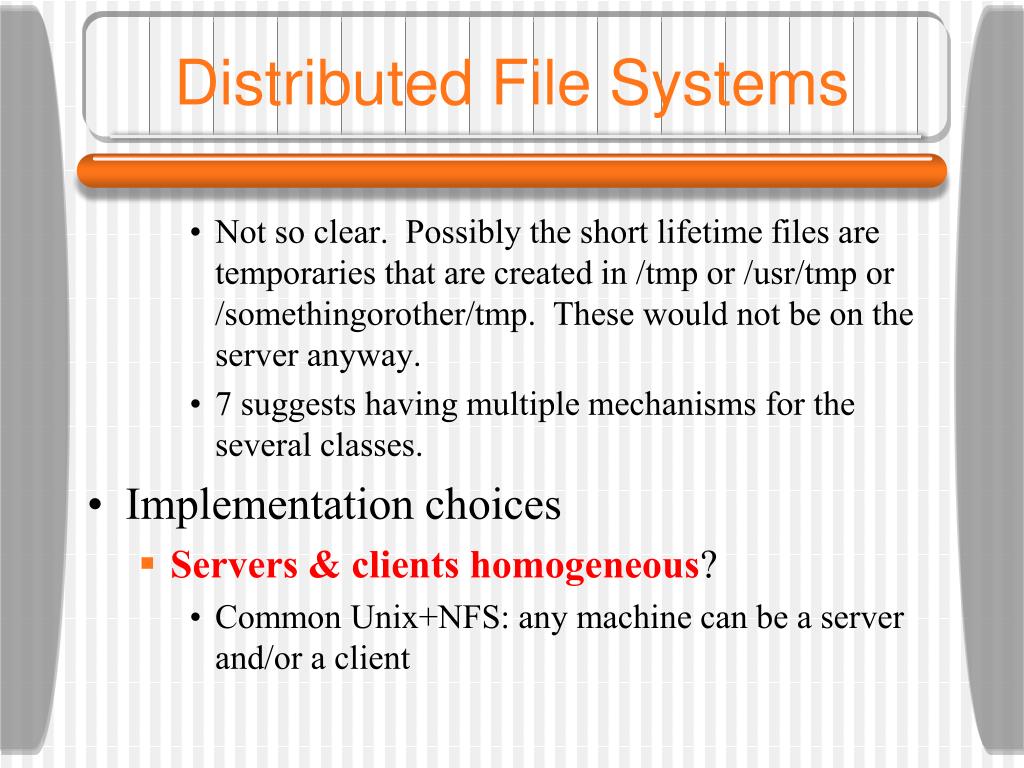 Distributed File Systems

• Not so clear.  Possibly the short lifetime files are temporaries that are created in /tmp or /usr/tmp or /somethingorother/tmp.  These would not be on the server anyway.
• 7 suggests having multiple mechanisms for the several classes.

• Implementation choices
▪ Servers & clients homogeneous?
• Common Unix+NFS: any machine can be a server and/or a client